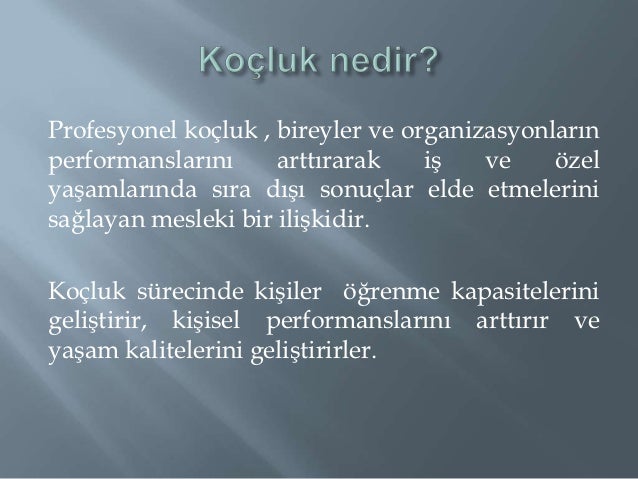 Koçluk nedir?

Profesyonel koçluk , bireyler ve organizasyonların performanslarını arttırarak iş ve özel yaşamlarında sıra dışı sonuçlar elde etmelerini sağlayan mesleki bir ilişkidir.

Koçluk sürecinde kişiler öğrenme kapasitelerini geliştirir, kişisel performanslarını arttırır ve yaşam kalitelerini geliştirirler.